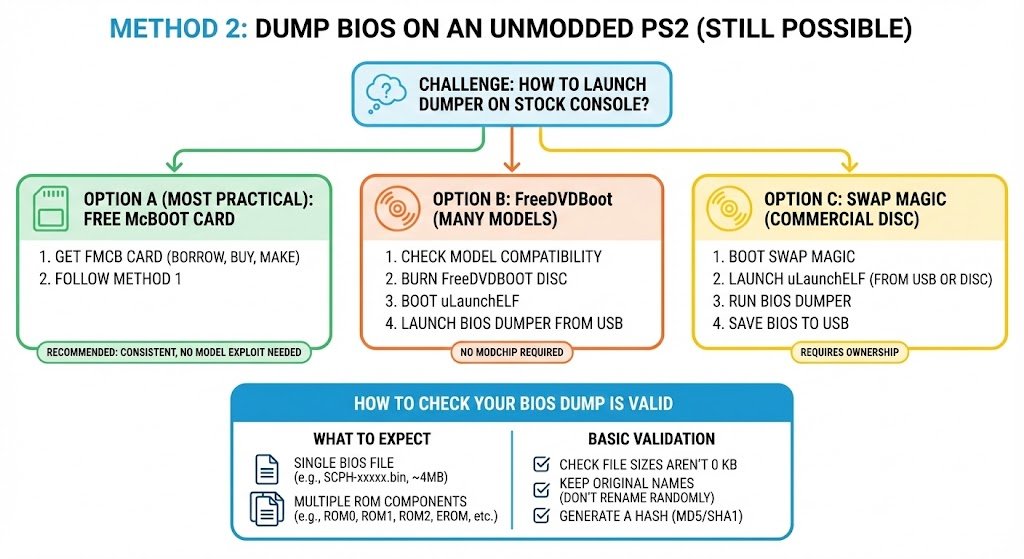 METHOD 2: DUMP BIOS ON AN UNMODDED PS2 (STILL POSSIBLE)

CHALLENGE: HOW TO LAUNCH DUMPER ON STOCK CONSOLE?

OPTION A (MOST PRACTICAL): FREE McBOOT CARD

1. GET FMCB CARD (BORROW, BUY, MAKE)
2. FOLLOW METHOD 1

RECOMMENDED: CONSISTENT, NO MODEL EXPLOIT NEEDED

OPTION B: FreeDVDBoot (MANY MODELS)

1. CHECK MODEL COMPATIBILITY
2. BURN FreeDVDBOOT DISC
3. BOOT uLaunchELF
4. LAUNCH BIOS DUMPER FROM USB

NO MODCHIP REQUIRED

OPTION C: SWAP MAGIC (COMMERCIAL DISC)

1. BOOT SWAP MAGIC
2. LAUNCH uLaunchELF (FROM USB OR DISC)
3. RUN BIOS DUMPER
4. SAVE BIOS TO USB

REQUIRES OWNERSHIP

HOW TO CHECK YOUR BIOS DUMP IS VALID

WHAT TO EXPECT

SINGLE BIOS FILE (e.g., SCPH-xxxxx.bin, ~4MB)

MULTIPLE ROM COMPONENTS (e.g., ROM0, ROM1, ROM2, EROM, etc.)

BASIC VALIDATION

CHECK FILE SIZES AREN'T 0 KB

KEEP ORIGINAL NAMES (DON'T RENAME RANDOMLY)

GENERATE A HASH (MD5/SHA1)